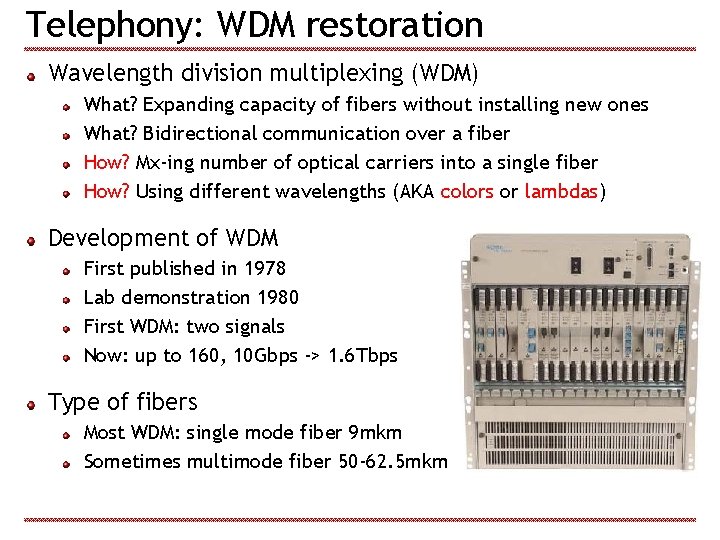 Telephony: WDM restoration

Wavelength division multiplexing (WDM)
What? Expanding capacity of fibers without installing new ones
What? Bidirectional communication over a fiber
How? Mx-ing number of optical carriers into a single fiber
How? Using different wavelengths (AKA colors or lambdas)

Development of WDM
First published in 1978
Lab demonstration 1980
First WDM: two signals
Now: up to 160, 10Gbps -> 1.6Tbps

Type of fibers
Most WDM: single mode fiber 9mkm
Sometimes multimode fiber 50-62.5mkm